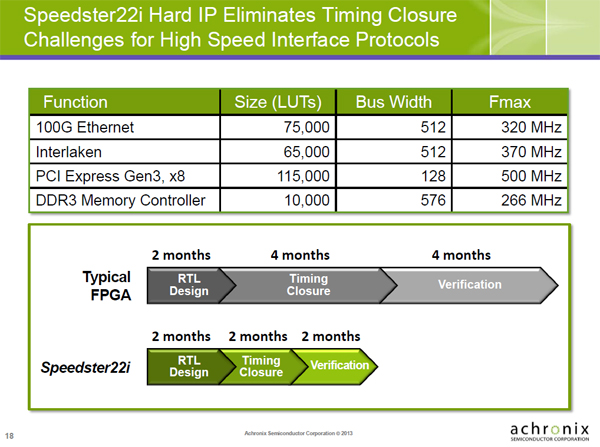 Speedster22i Hard IP Eliminates Timing Closure Challenges for High Speed Interface Protocols

| Function | Size (LUTs) | Bus Width | Fmax |
|---|---|---|---|
| 100G Ethernet | 75,000 | 512 | 320 MHz |
| Interlaken | 65,000 | 512 | 370 MHz |
| PCI Express Gen3, x8 | 115,000 | 128 | 500 MHz |
| DDR3 Memory Controller | 10,000 | 576 | 266 MHz |

2 months 4 months 4 months

Typical FPGA

RTL Design

Timing Closure

Verification

2 months 2 months 2 months

Speedster22i

RTL Design

Timing Closure

Verification

18

Achronix Semiconductor Corporation © 2013

achronix
SEMICONDUCTOR CORPORATION